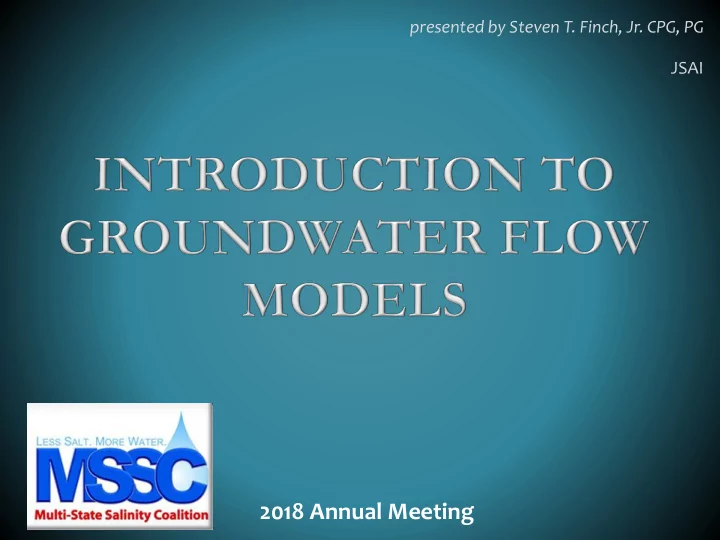 presented by Steven T. Finch, Jr. CPG, PG

JSAI

INTRODUCTION TO GROUNDWATER FLOW MODELS

LESS SALT. MORE WATER.

MSSC

Multi-State Salinity Coalition

2018 Annual Meeting